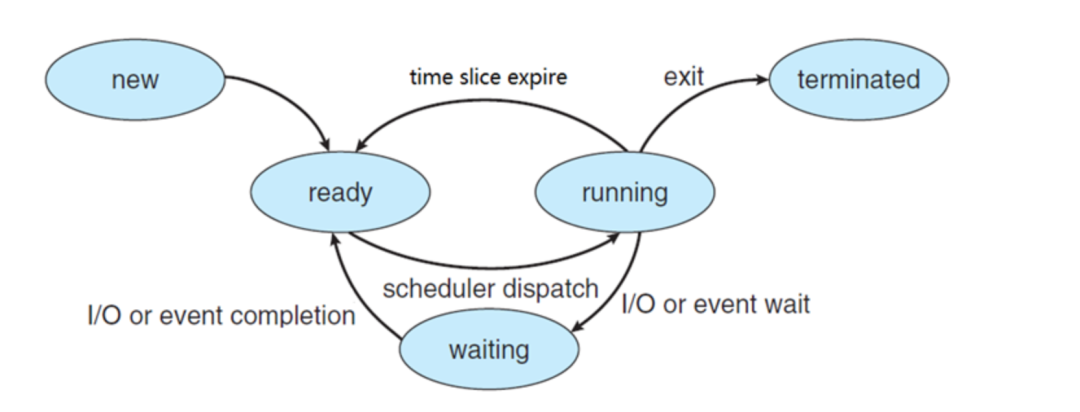 new

time slice expire

exit

terminated

ready

running

scheduler dispatch

I/O or event completion

I/O or event wait

waiting